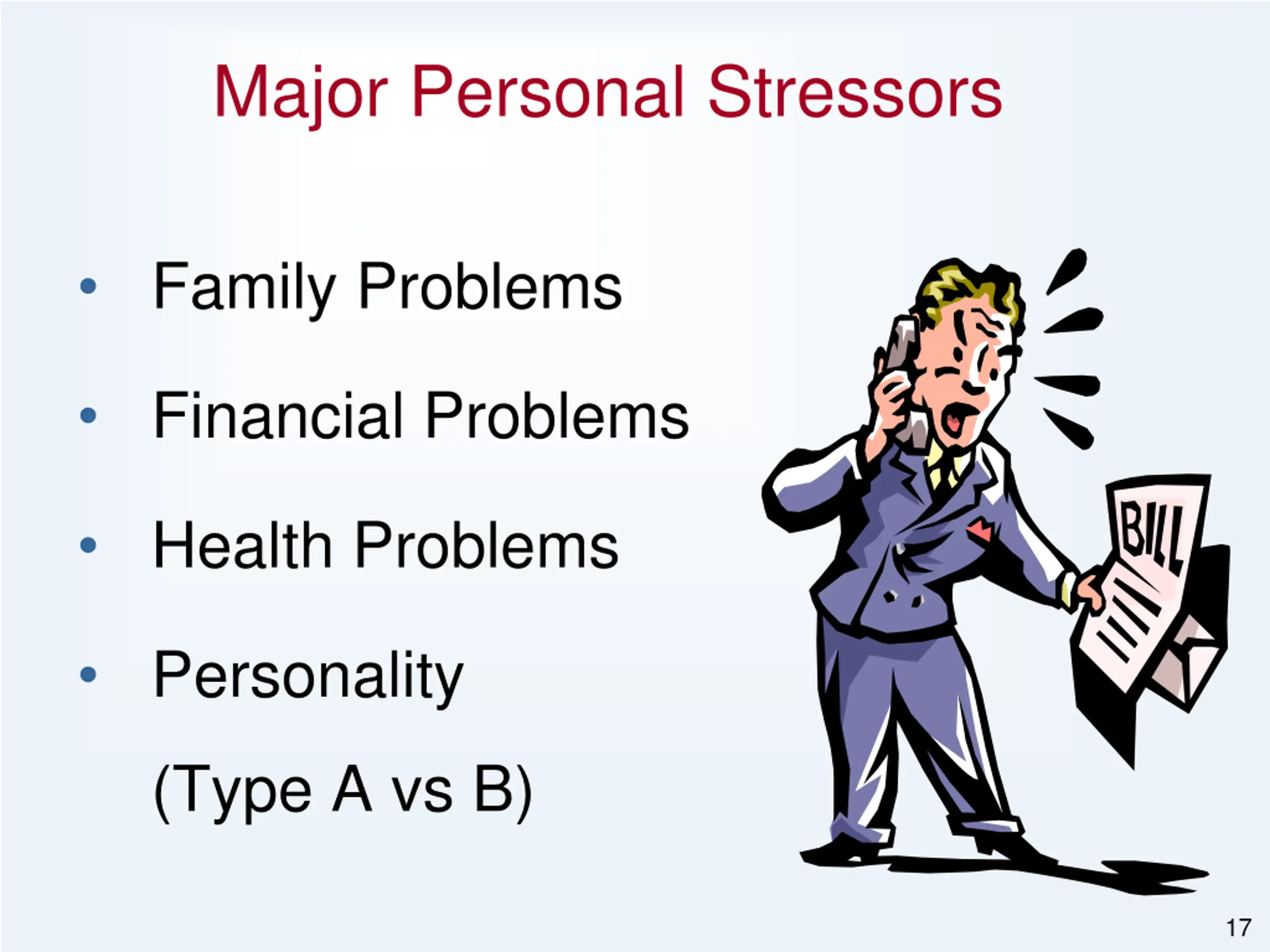 Major Personal Stressors

• Family Problems

• Financial Problems

• Health Problems

• Personality (Type A vs B)

BILL

17